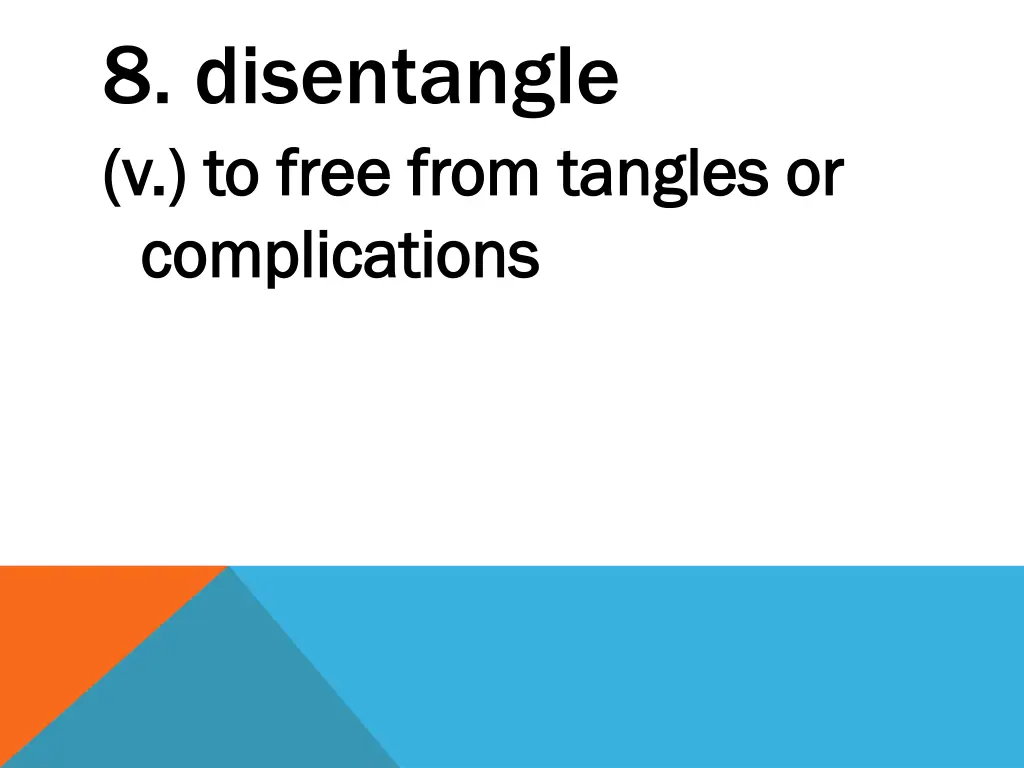 8. disentangle

(v.) to free from tangles or complications